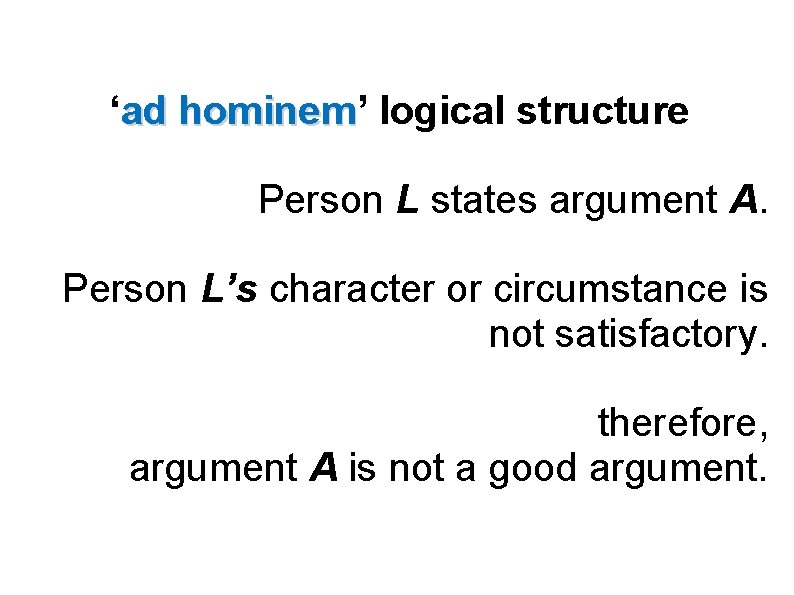 ‘ad hominem’ logical structure

Person L states argument A.

Person L’s character or circumstance is not satisfactory.

therefore,
argument A is not a good argument.